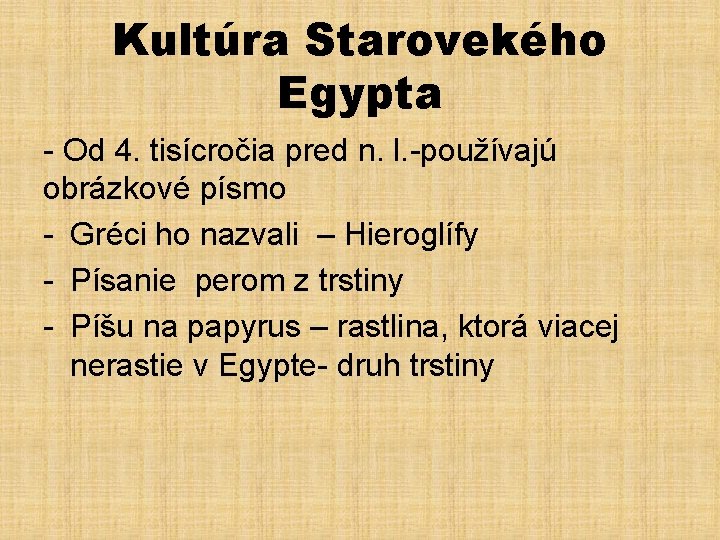 Kultúra Starovekého Egypta

- Od 4. tisícročia pred n. l.-používajú obrázkové písmo

- Gréci ho nazvali – Hieroglífy

- Písanie perom z trstiny

- Píšu na papyrus – rastlina, ktorá viacej nerastie v Egypte- druh trstiny